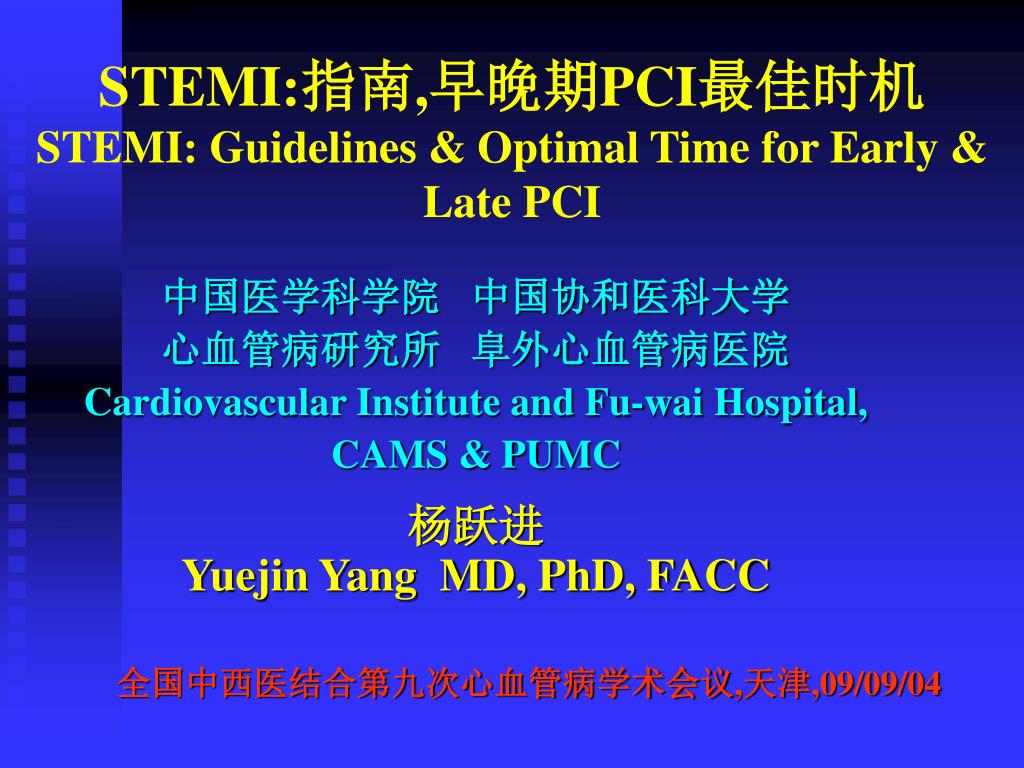 STEMI:指南,早晚期PCI最佳时机
STEMI: Guidelines & Optimal Time for Early & Late PCI

中国医学科学院 中国协和医科大学
心血管病研究所 阜外心血管病医院
Cardiovascular Institute and Fu-wai Hospital, CAMS & PUMC

杨跃进
Yuejin Yang MD, PhD, FACC

全国中西医结合第九次心血管病学术会议,天津,09/09/04